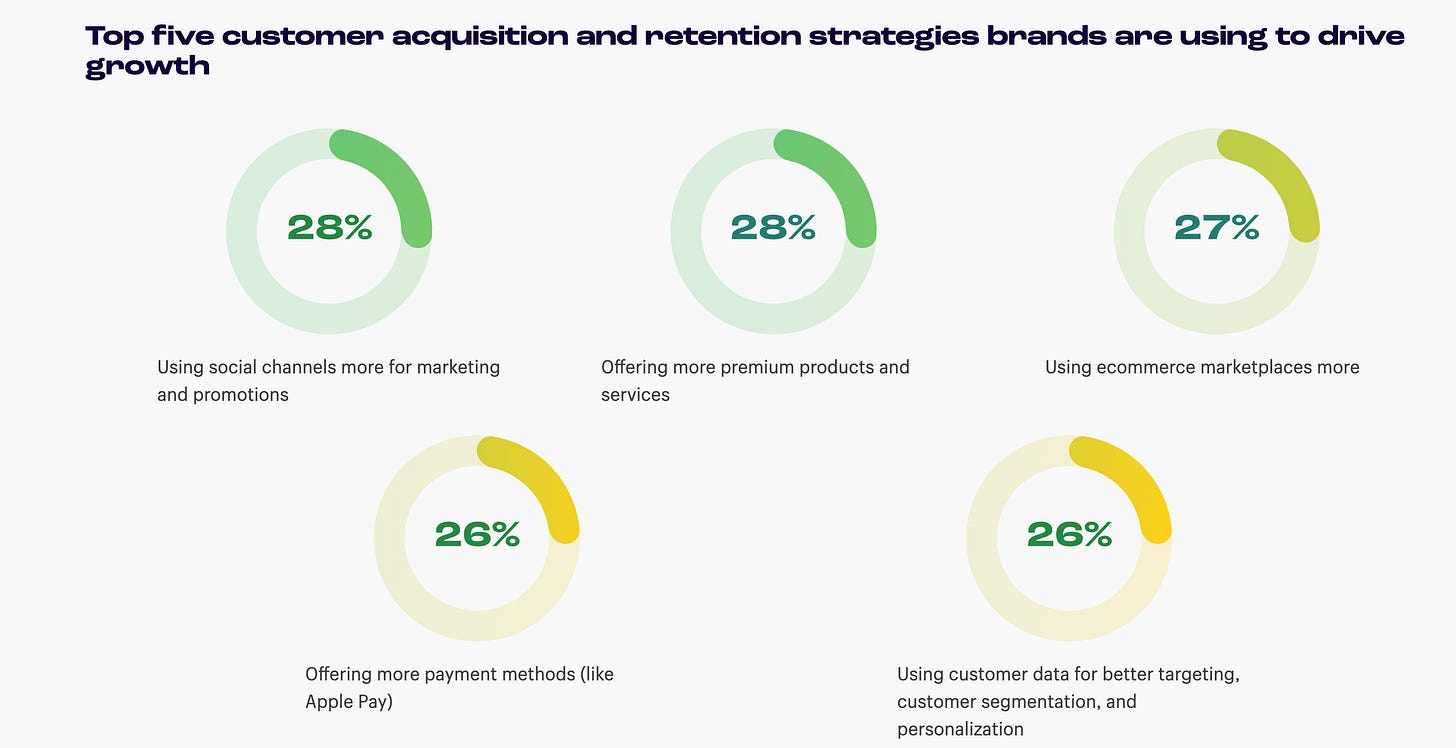 Top five customer acquisition and retention strategies brands are using to drive growth

28%

Using social channels more for marketing and promotions

28%

Offering more premium products and services

27%

Using ecommerce marketplaces more

26%

Offering more payment methods (like Apple Pay)

26%

Using customer data for better targeting, customer segmentation, and personalization